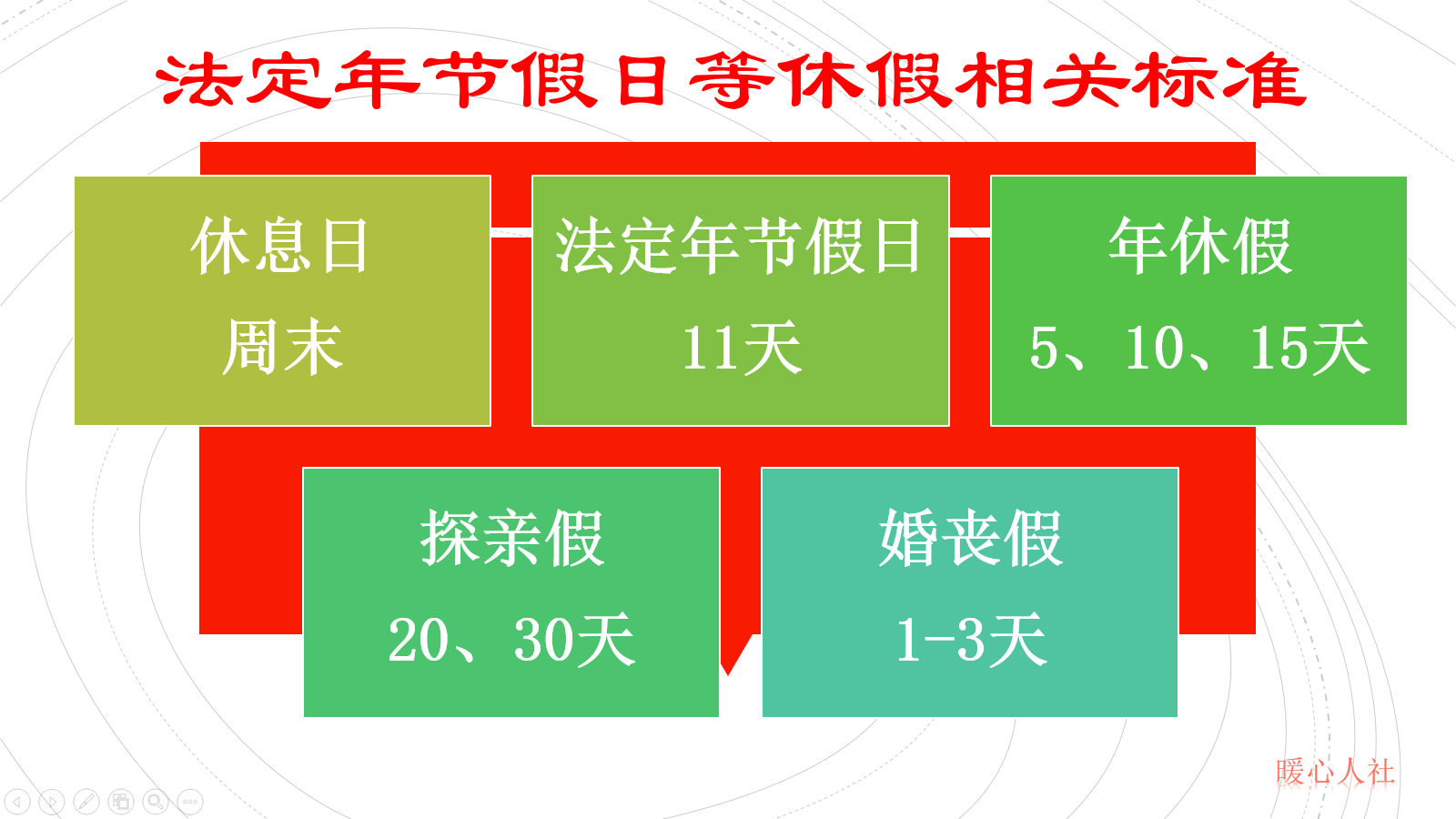 法定年节假日等休假相关标准

休息日
周末

法定年节假日
11天

年休假
5、10、15天

探亲假
20、30天

婚丧假
1-3天

暖心人社